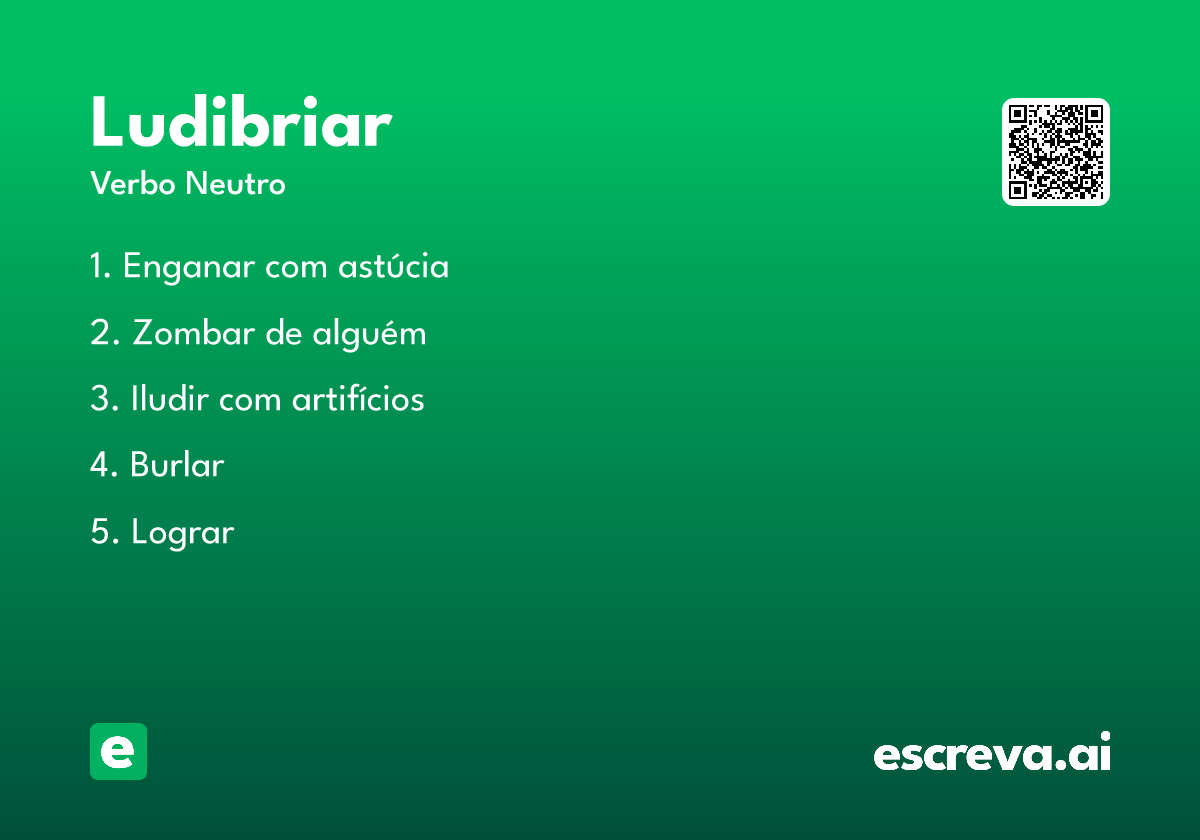 Ludibriar
Verbo Neutro

1. Enganar com astúcia

2. Zombar de alguém

3. Iludir com artifícios

4. Burlar

5. Lograr

e

escreva.ai